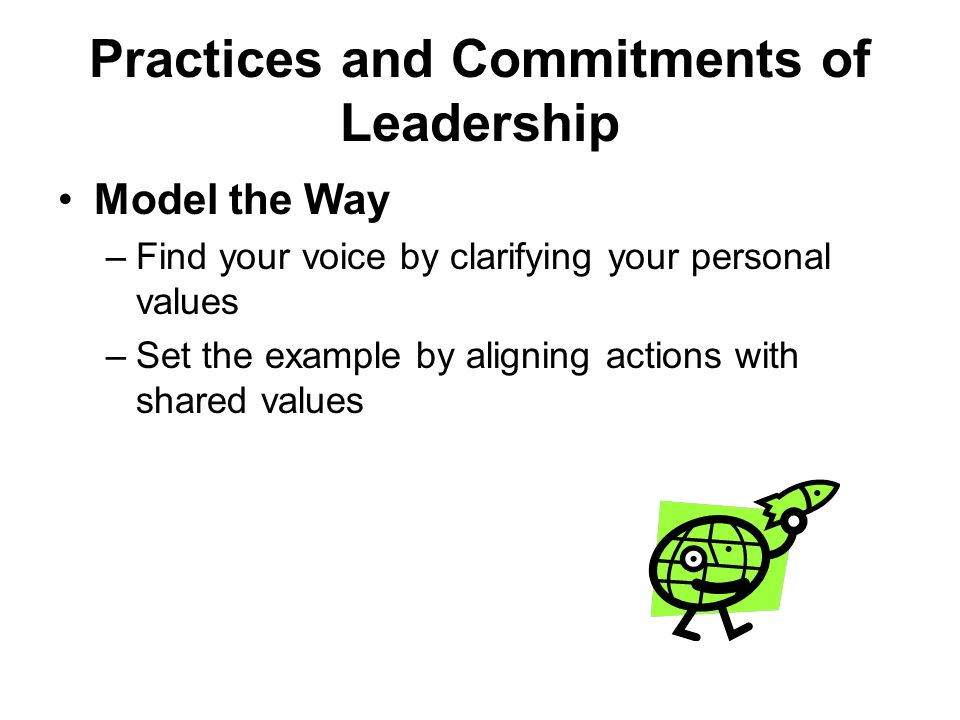 Practices and Commitments of Leadership

• Model the Way
– Find your voice by clarifying your personal values
– Set the example by aligning actions with shared values